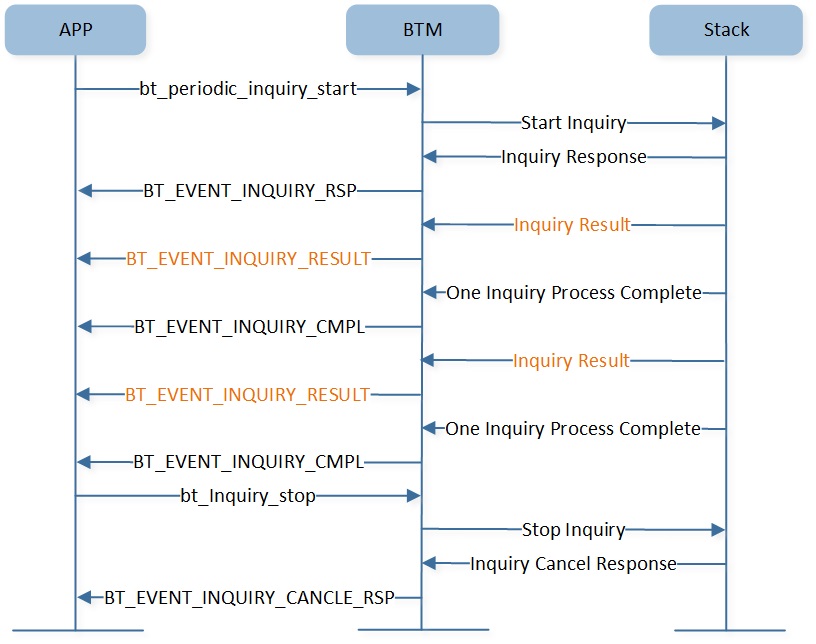 APP

BTM

Stack

bt_periodic_inquiry_start

Start Inquiry

Inquiry Response

BT_EVENT_INQUIRY_RSP

Inquiry Result

BT_EVENT_INQUIRY_RESULT

One Inquiry Process Complete

BT_EVENT_INQUIRY_CMPL

Inquiry Result

BT_EVENT_INQUIRY_RESULT

One Inquiry Process Complete

BT_EVENT_INQUIRY_CMPL

bt_Inquiry_stop

Stop Inquiry

Inquiry Cancel Response

BT_EVENT_INQUIRY_CANCLE_RSP